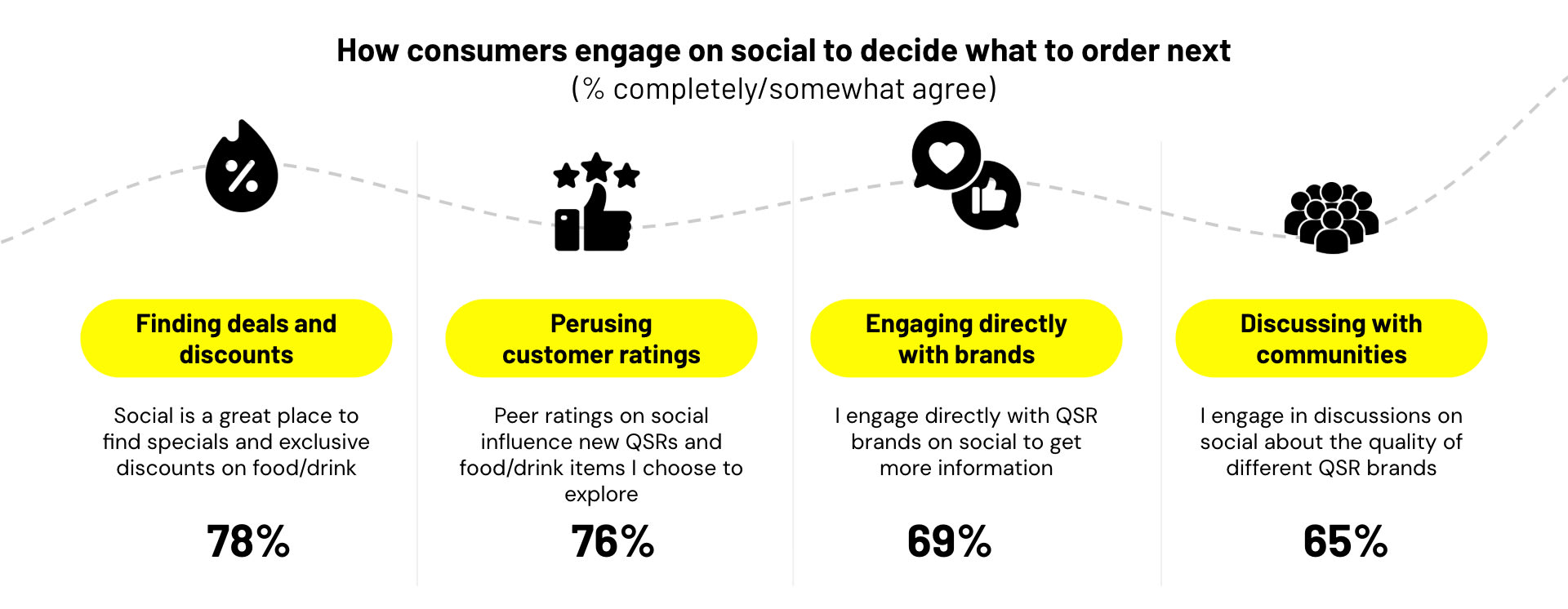 How consumers engage on social to decide what to order next
(% completely/somewhat agree)

%

Finding deals and discounts

Social is a great place to find specials and exclusive discounts on food/drink

78%

Perusing customer ratings

Peer ratings on social influence new QSRs and food/drink items I choose to explore

76%

Engaging directly with brands

I engage directly with QSR brands on social to get more information

69%

Discussing with communities

I engage in discussions on social about the quality of different QSR brands

65%